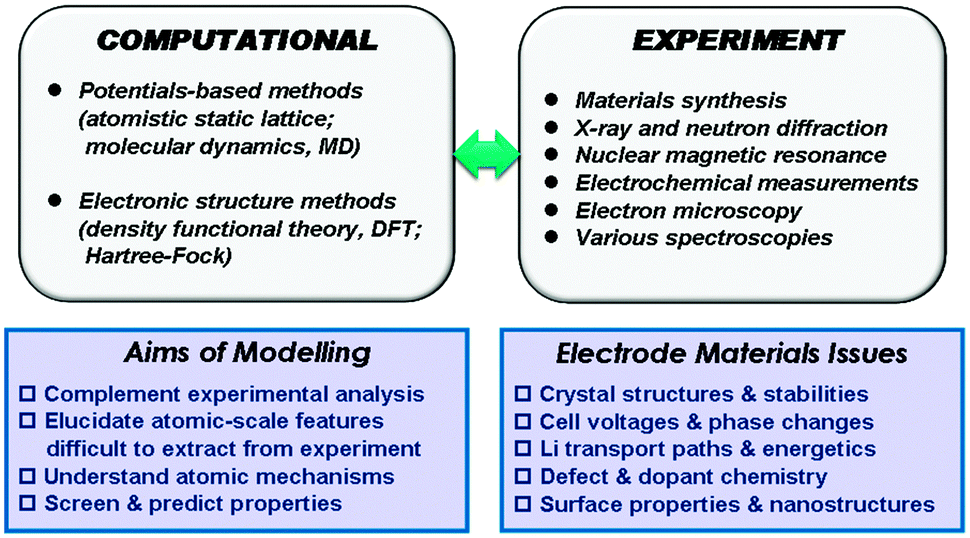 COMPUTATIONAL

● Potentials-based methods (atomistic static lattice; molecular dynamics, MD)

● Electronic structure methods (density functional theory, DFT; Hartree-Fock)

EXPERIMENT

● Materials synthesis
● X-ray and neutron diffraction
● Nuclear magnetic resonance
● Electrochemical measurements
● Electron microscopy
● Various spectroscopies

Aims of Modelling

☐ Complement experimental analysis
☐ Elucidate atomic-scale features difficult to extract from experiment
☐ Understand atomic mechanisms
☐ Screen & predict properties

Electrode Materials Issues

☐ Crystal structures & stabilities
☐ Cell voltages & phase changes
☐ Li transport paths & energetics
☐ Defect & dopant chemistry
☐ Surface properties & nanostructures